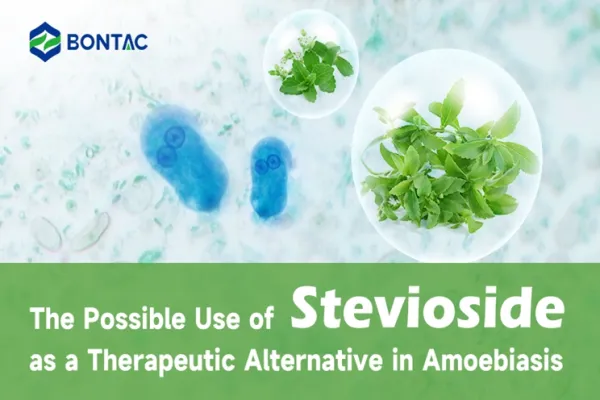 BONTAC

The Possible Use of Stevioside as a Therapeutic Alternative in Amoebiasis